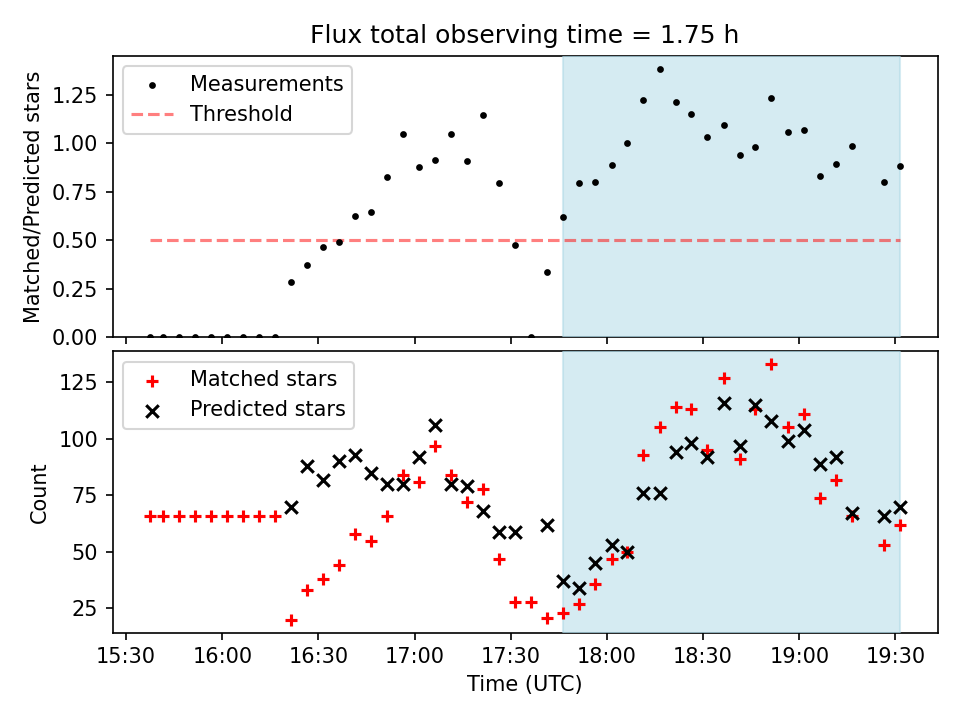 Flux total observing time = 1.75 h

Matched/Predicted stars

1.25
1.00
0.75
0.50
0.25
0.00

Measurements
Threshold

Count

125
100
75
50
25

Matched stars
Predicted stars

15:30 16:00 16:30 17:00 17:30 18:00 18:30 19:00 19:30

Time (UTC)